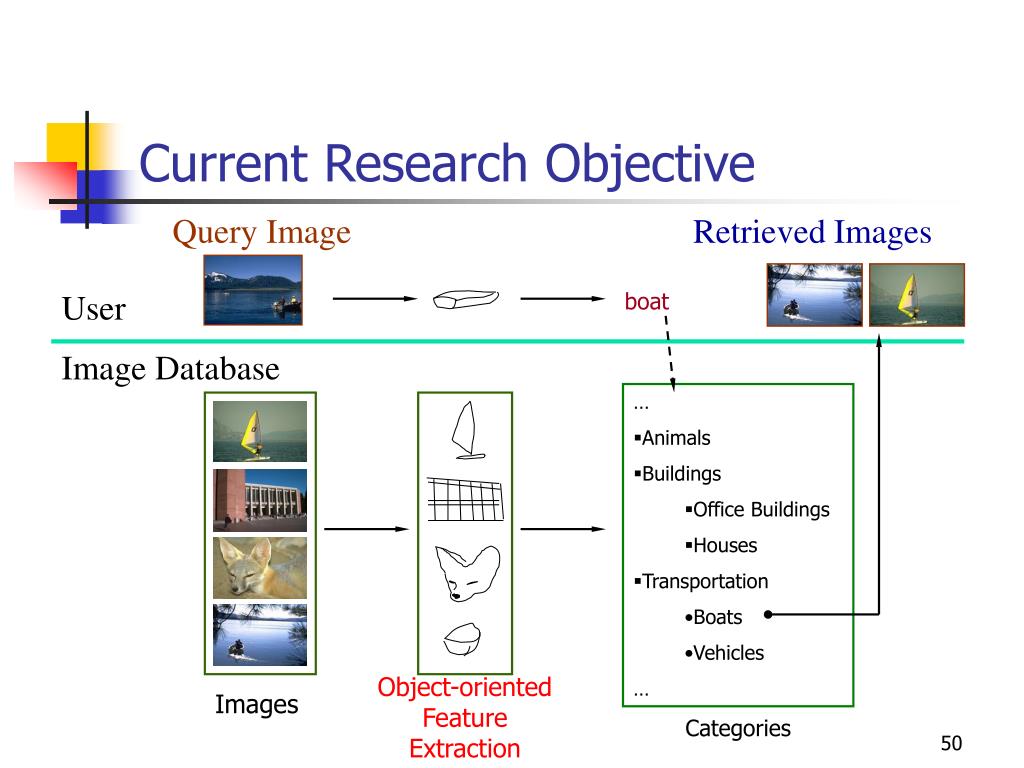 Current Research Objective

Query Image

Retrieved Images

User

boat

Image Database

…
▪Animals
▪Buildings
▪Office Buildings
▪Houses
▪Transportation
•Boats
•Vehicles
…

Images

Object-oriented Feature Extraction

Categories

50